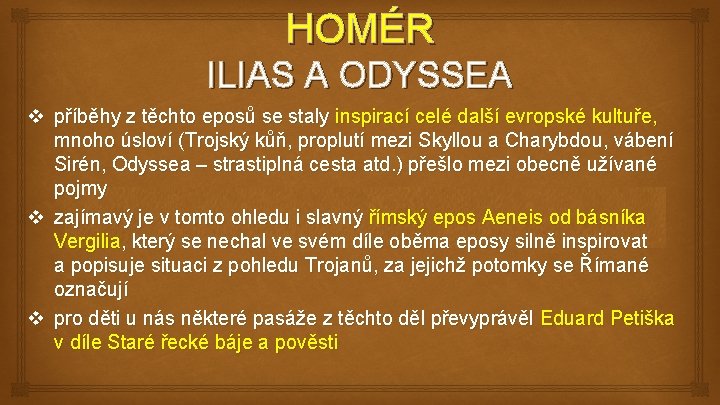 HOMÉR
ILIAS A ODYSSEA

❖ příběhy z těchto eposů se staly inspirací celé další evropské kultuře, mnoho úsloví (Trojský kůň, proplutí mezi Skyllou a Charybdou, vábení Sirén, Odyssea – strastiplná cesta atd.) přešlo mezi obecně užívané pojmy

❖ zajímavý je v tomto ohledu i slavný římský epos Aeneis od básníka Vergilia, který se nechal ve svém díle oběma eposy silně inspirovat a popisuje situaci z pohledu Trojanů, za jejichž potomky se Římané označují

❖ pro děti u nás některé pasáže z těchto děl převyprávěl Eduard Petiška v díle Staré řecké báje a pověsti